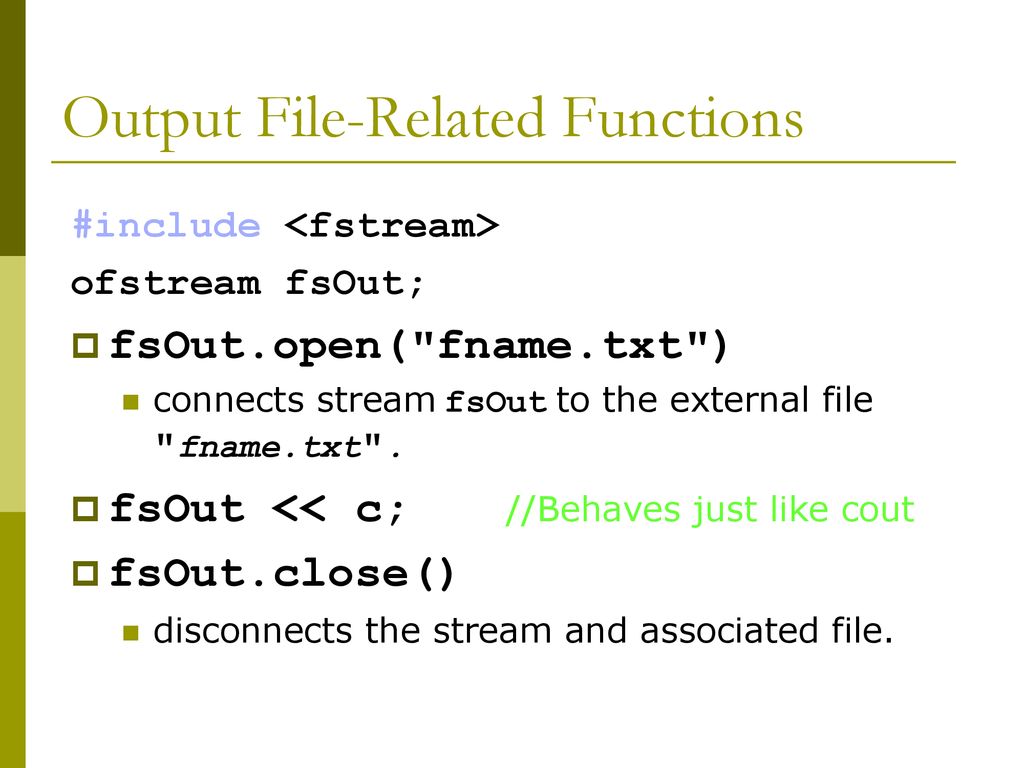 Output File-Related Functions

#include <fstream>
ofstream fsOut;

fsOut.open("fname.txt")

connects stream fsOut to the external file "fname.txt".

fsOut << c; //Behaves just like cout

fsOut.close()

disconnects the stream and associated file.